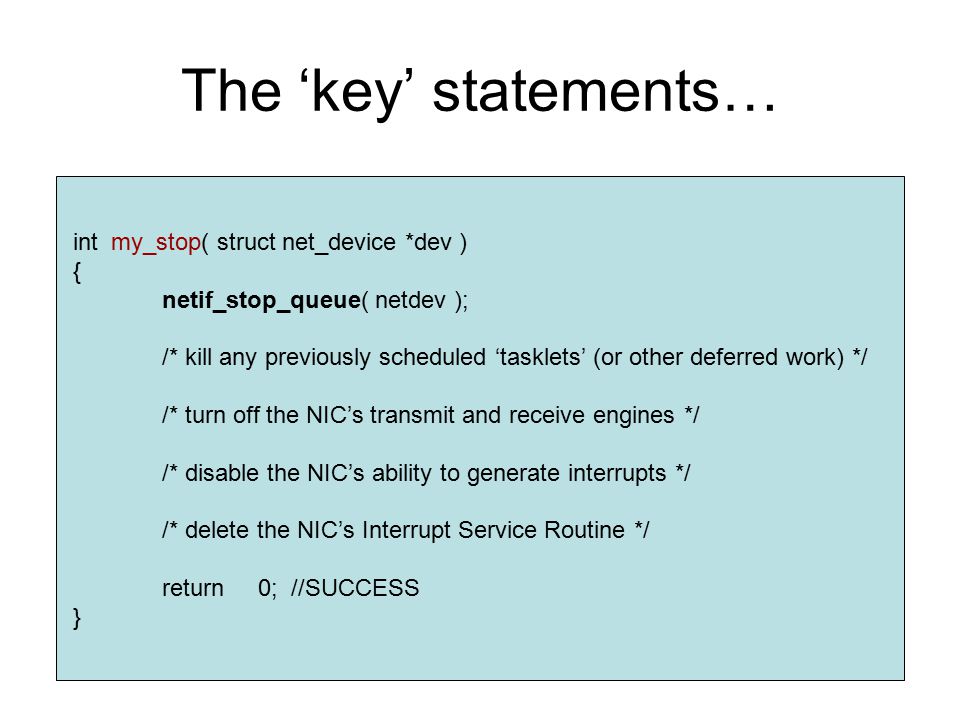 The ‘key’ statements…

int my_stop( struct net_device *dev )
{
netif_stop_queue( netdev );

/* kill any previously scheduled ‘tasklets’ (or other deferred work) */

/* turn off the NIC’s transmit and receive engines */

/* disable the NIC’s ability to generate interrupts */

/* delete the NIC’s Interrupt Service Routine */

return 0; //SUCCESS
}